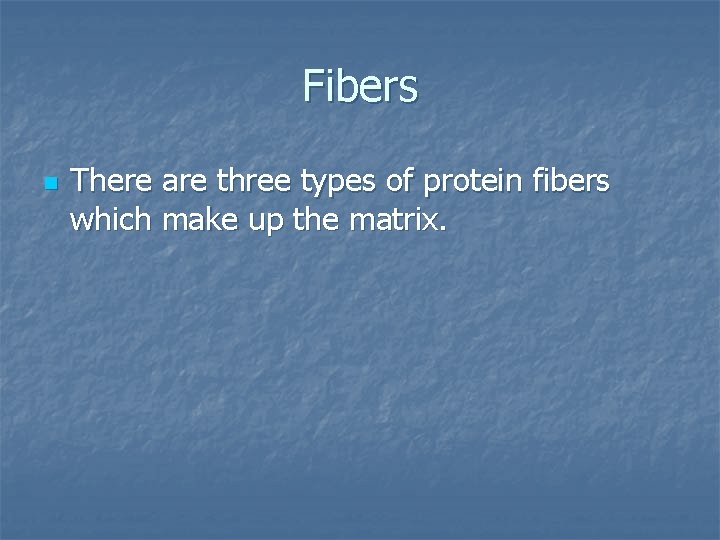 Fibers

There are three types of protein fibers which make up the matrix.